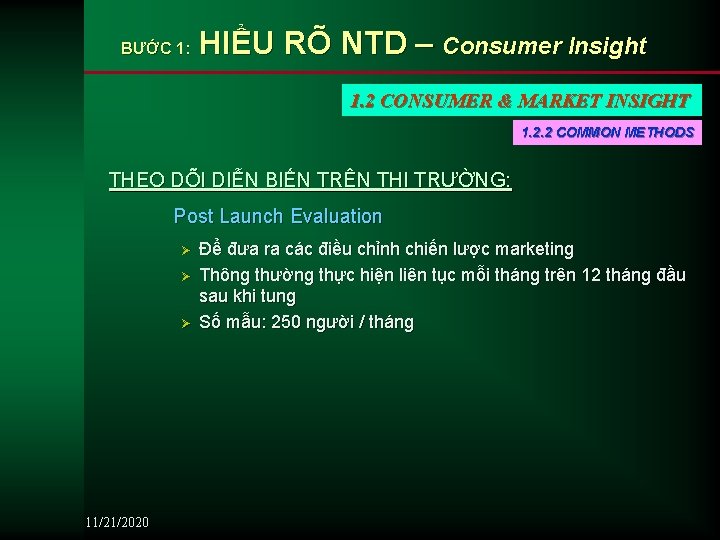 BƯỚC 1: HIỂU RÕ NTD – Consumer Insight

1.2 CONSUMER & MARKET INSIGHT

1.2.2 COMMON METHODS

THEO DÕI DIỄN BIẾN TRÊN THI TRƯỜNG:

Post Launch Evaluation

➢ Để đưa ra các điều chỉnh chiến lược marketing

➢ Thông thường thực hiện liên tục mỗi tháng trên 12 tháng đầu sau khi tung

➢ Số mẫu: 250 người / tháng

11/21/2020